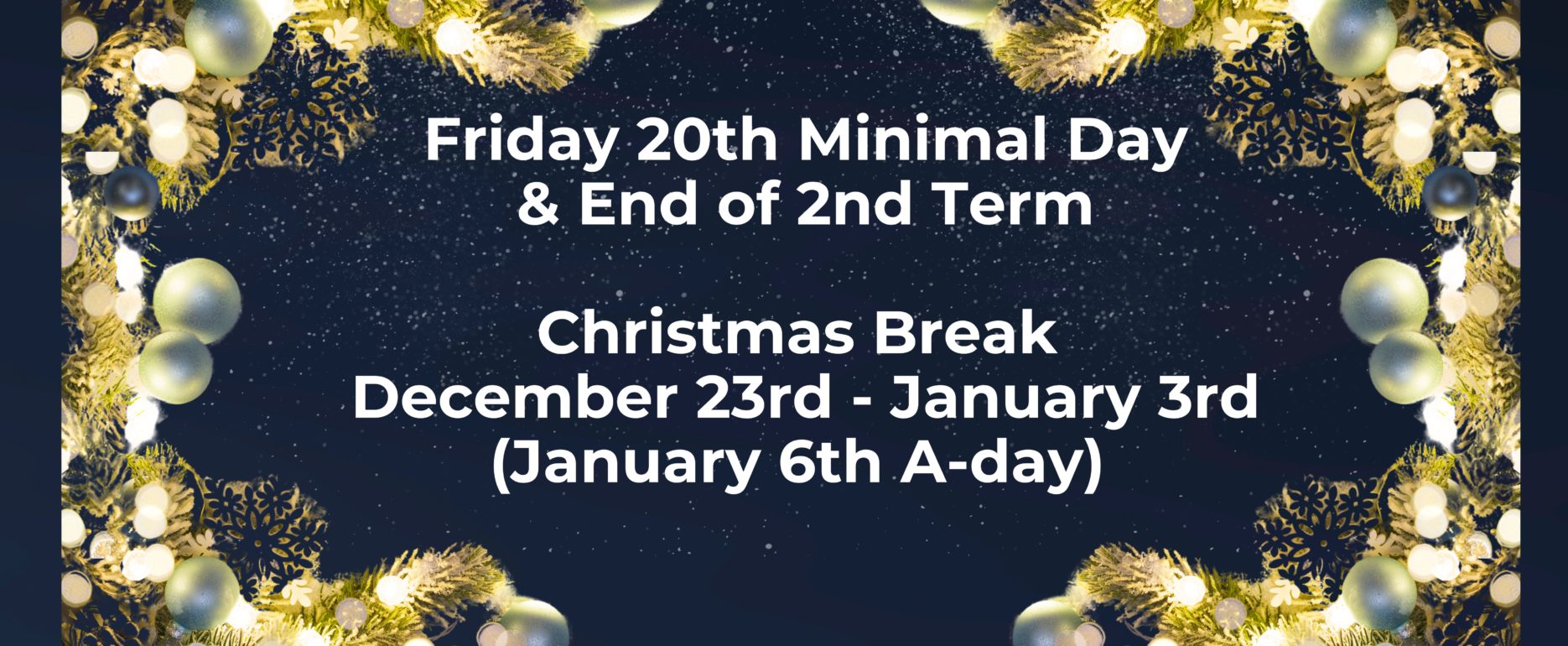 Friday 20th Minimal Day
& End of 2nd Term

Christmas Break
December 23rd - January 3rd
(January 6th A-day)